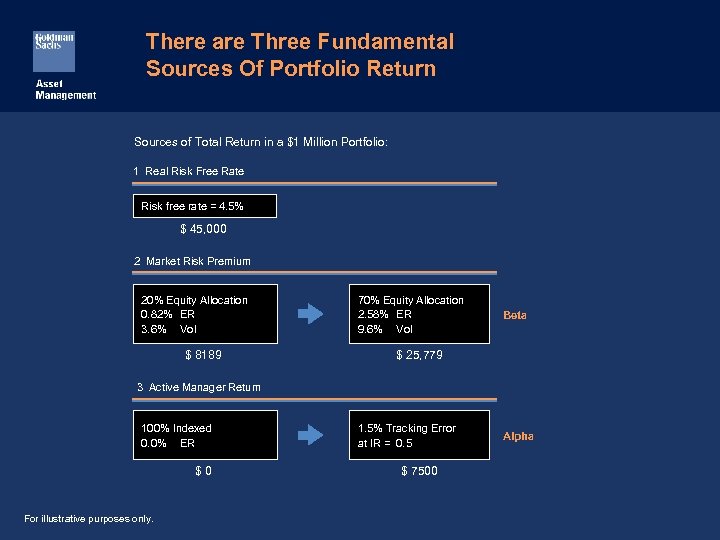 Goldman Sachs

Asset Management

There are Three Fundamental Sources Of Portfolio Return

Sources of Total Return in a $1 Million Portfolio:

1 Real Risk Free Rate

Risk free rate = 4.5%

$ 45,000

2 Market Risk Premium

20% Equity Allocation
0.82% ER
3.6% Vol

$ 8189

70% Equity Allocation
2.58% ER
9.6% Vol

$ 25,779

Beta

3 Active Manager Return

100% Indexed
0.0% ER

$ 0

1.5% Tracking Error
at IR = 0.5

$ 7500

Alpha

For illustrative purposes only.